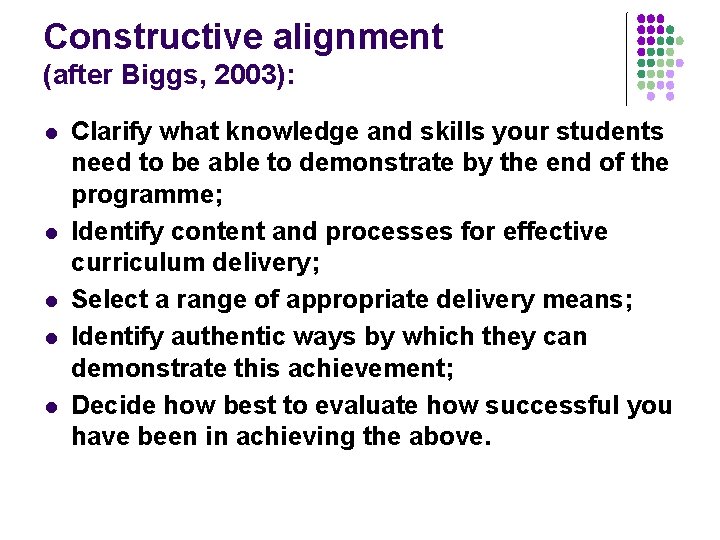 Constructive alignment
(after Biggs, 2003):

- Clarify what knowledge and skills your students need to be able to demonstrate by the end of the programme;
- Identify content and processes for effective curriculum delivery;
- Select a range of appropriate delivery means;
- Identify authentic ways by which they can demonstrate this achievement;
- Decide how best to evaluate how successful you have been in achieving the above.